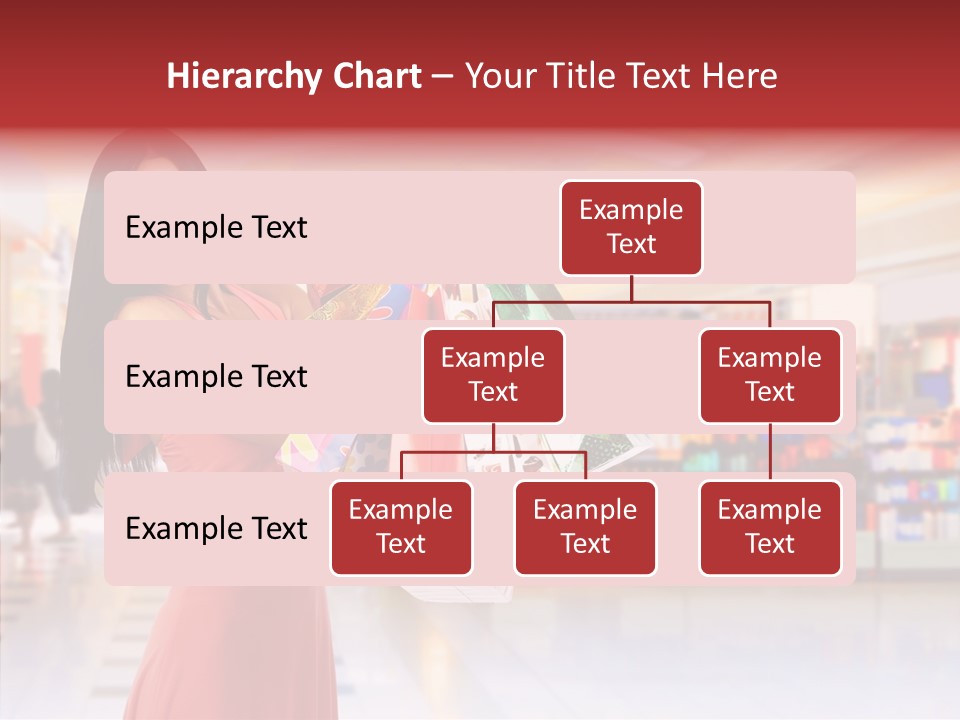 Hierarchy Chart – Your Title Text Here

Example Text

Example Text

Example Text

Example Text

Example Text

Example Text

Example Text

Example Text

Example Text